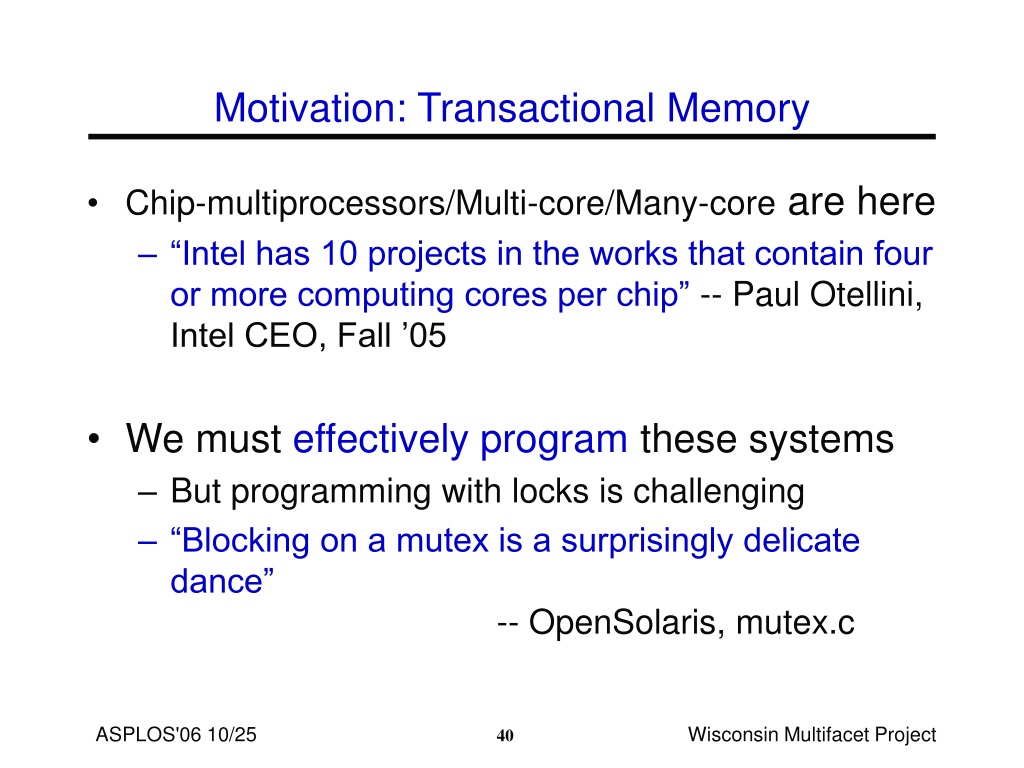 Motivation: Transactional Memory

• Chip-multiprocessors/Multi-core/Many-core are here
– “Intel has 10 projects in the works that contain four or more computing cores per chip” -- Paul Otellini, Intel CEO, Fall ’05

• We must effectively program these systems
– But programming with locks is challenging
– “Blocking on a mutex is a surprisingly delicate dance”
-- OpenSolaris, mutex.c

ASPLOS'06 10/25
40
Wisconsin Multifacet Project